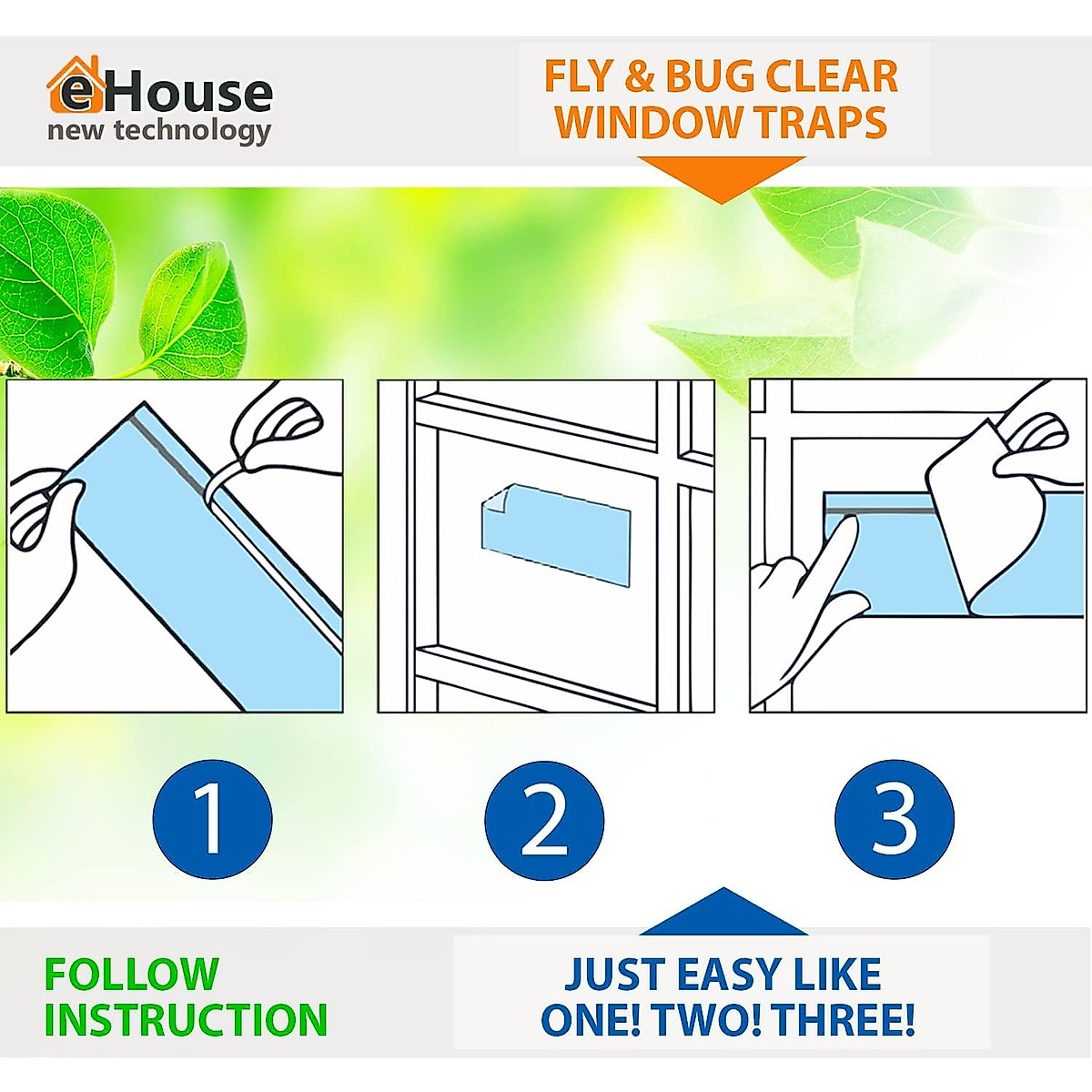 eHouse
new technology

FLY & BUG CLEAR WINDOW TRAPS

1

2

3

FOLLOW INSTRUCTION

JUST EASY LIKE ONE! TWO! THREE!